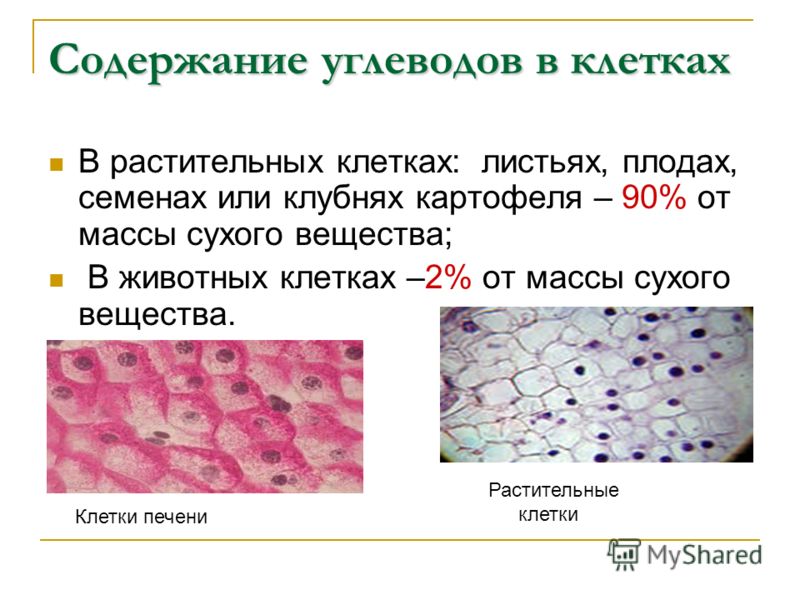 Содержание углеводов в клетках

В растительных клетках: листьях, плодах, семенах или клубнях картофеля – 90% от массы сухого вещества;

В животных клетках –2% от массы сухого вещества.

Клетки печени

Растительные клетки

MyShared